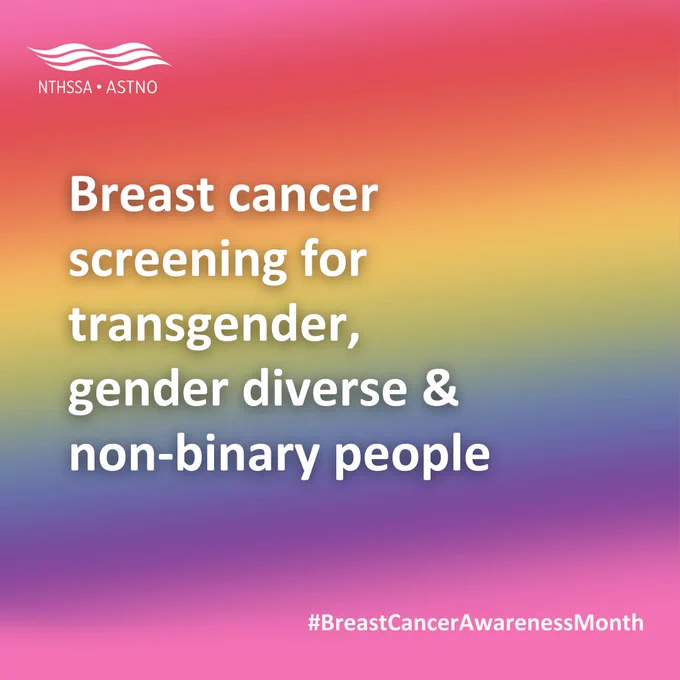 NTHSSA • ASTNO

Breast cancer screening for transgender, gender diverse & non-binary people

#BreastCancerAwarenessMonth